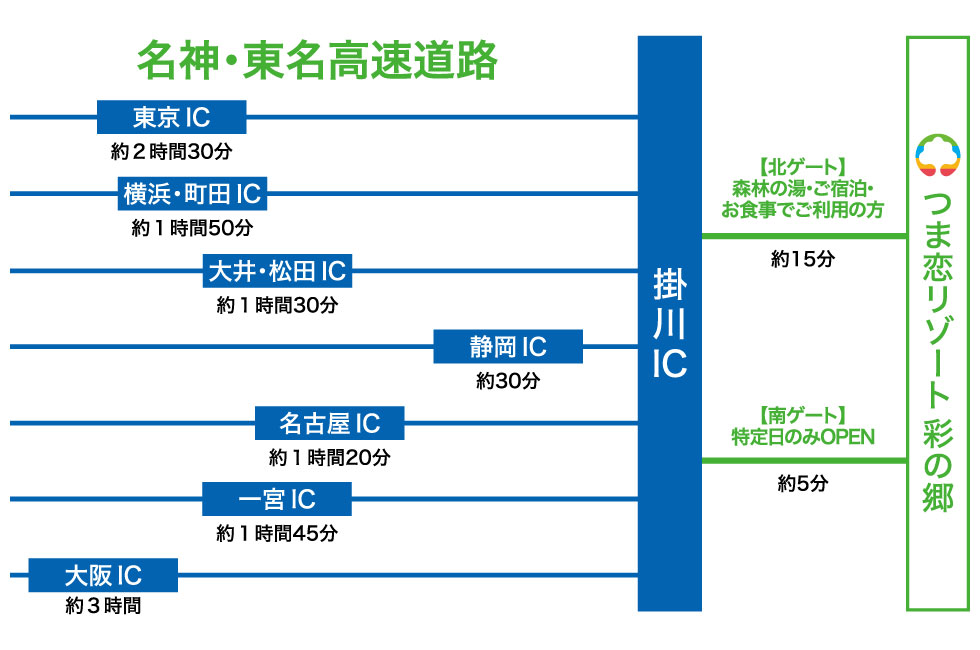 名神・東名高速道路

東京 IC
約２時間30分

横浜・町田 IC
約１時間50分

大井・松田 IC
約１時間30分

静岡 IC
約30分

名古屋 IC
約１時間20分

一宮 IC
約１時間45分

大阪 IC
約３時間

掛川 IC

【北ゲート】
森林の湯・ご宿泊・
お食事でご利用の方
約15分

【南ゲート】
特定日のみOPEN
約5分

つま恋リゾート 彩の郷